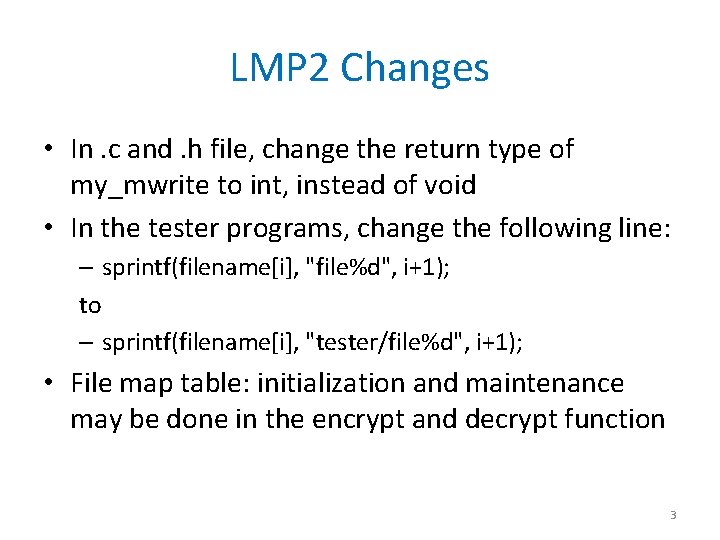 LMP2 Changes

• In .c and .h file, change the return type of my_mwrite to int, instead of void

• In the tester programs, change the following line:
– sprintf(filename[i], "file%d", i+1);
to
– sprintf(filename[i], "tester/file%d", i+1);

• File map table: initialization and maintenance may be done in the encrypt and decrypt function

3